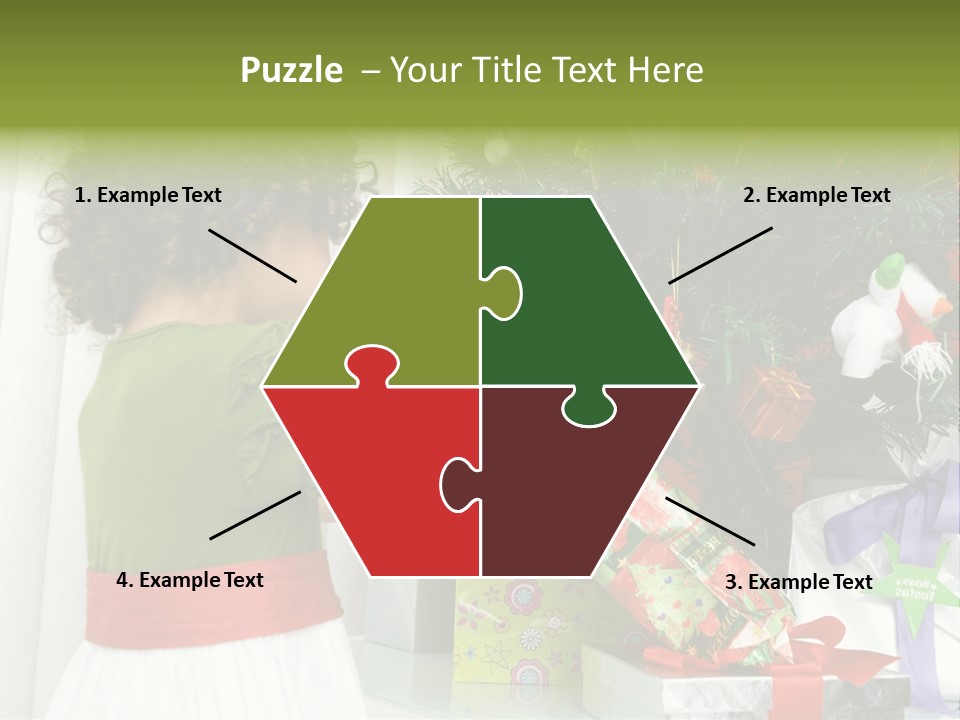 Puzzle – Your Title Text Here

1. Example Text

2. Example Text

4. Example Text

3. Example Text